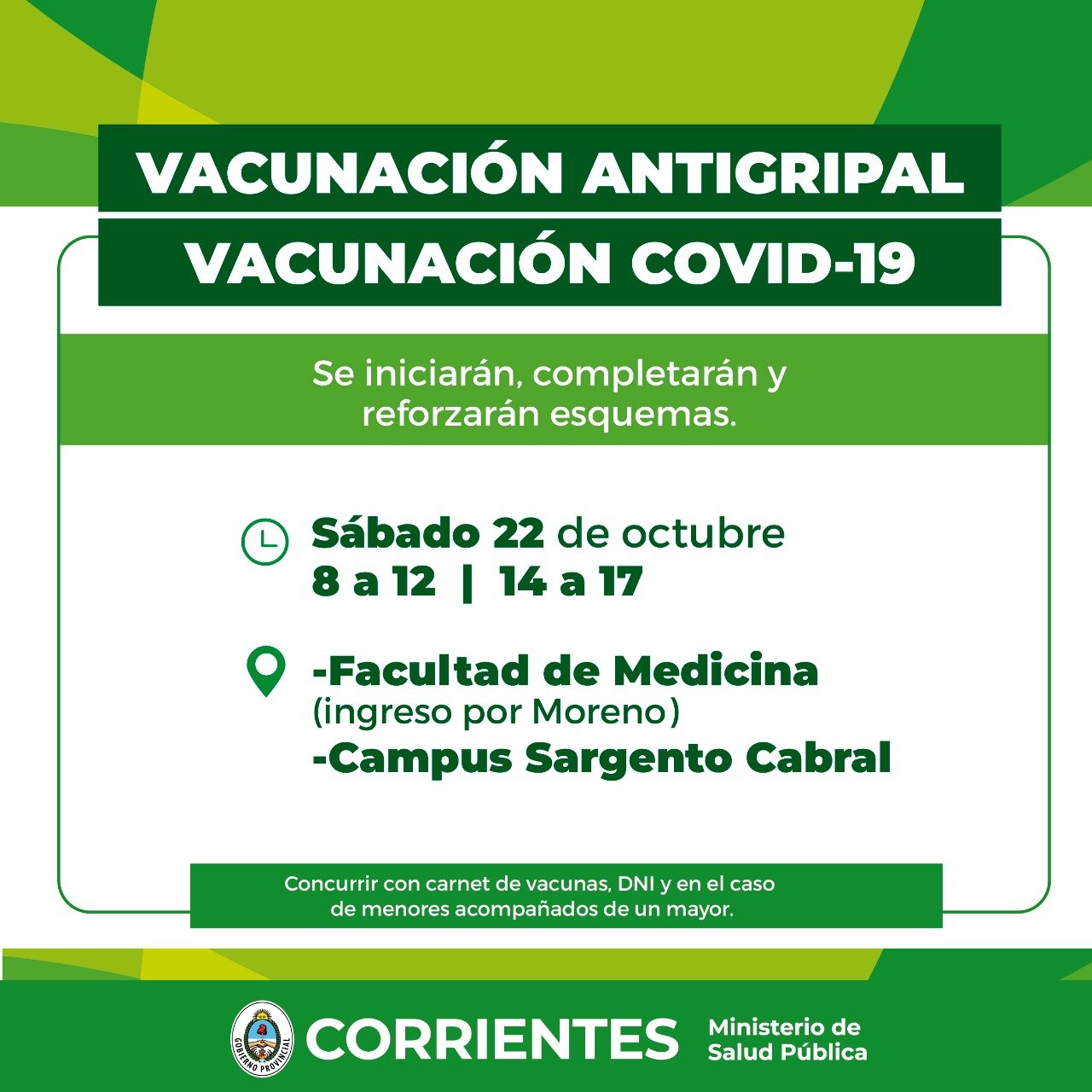 VACUNACIÓN ANTIGRIPAL
VACUNACIÓN COVID-19

Se iniciarán, completarán y reforzarán esquemas.

Sábado 22 de octubre
8 a 12 | 14 a 17

-Facultad de Medicina
(ingreso por Moreno)
-Campus Sargento Cabral

Concurrir con carnet de vacunas, DNI y en el caso de menores acompañados de un mayor.

GOBIERNO PROVINCIAL
CORRIENTES
Ministerio de Salud Pública